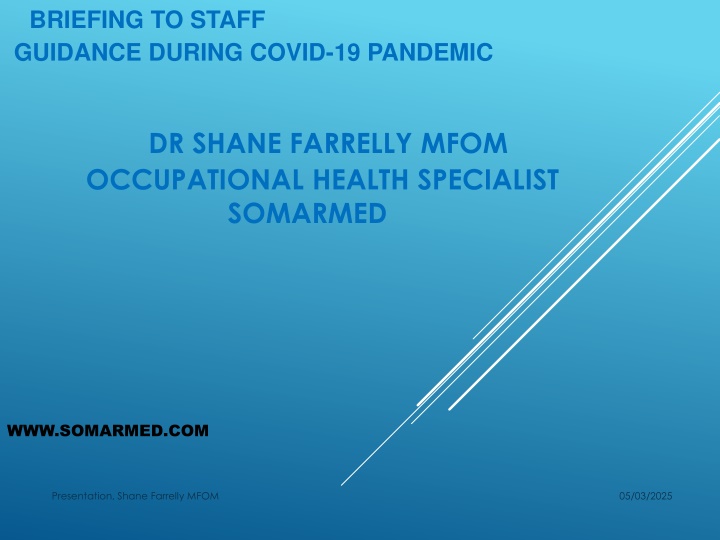 BRIEFING TO STAFF
GUIDANCE DURING COVID-19 PANDEMIC

DR SHANE FARRELLY MFOM
OCCUPATIONAL HEALTH SPECIALIST
SOMARMED

WWW.SOMARMED.COM

Presentation, Shane Farrelly MFOM

05/03/2025